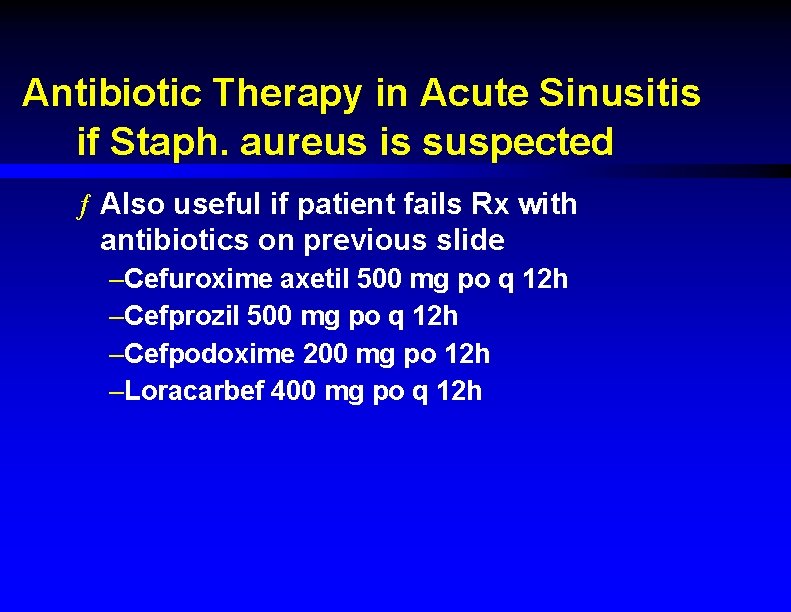 Antibiotic Therapy in Acute Sinusitis if Staph. aureus is suspected

ƒ Also useful if patient fails Rx with antibiotics on previous slide

–Cefuroxime axetil 500 mg po q 12h
–Cefprozil 500 mg po q 12h
–Cefpodoxime 200 mg po 12h
–Loracarbef 400 mg po q 12h